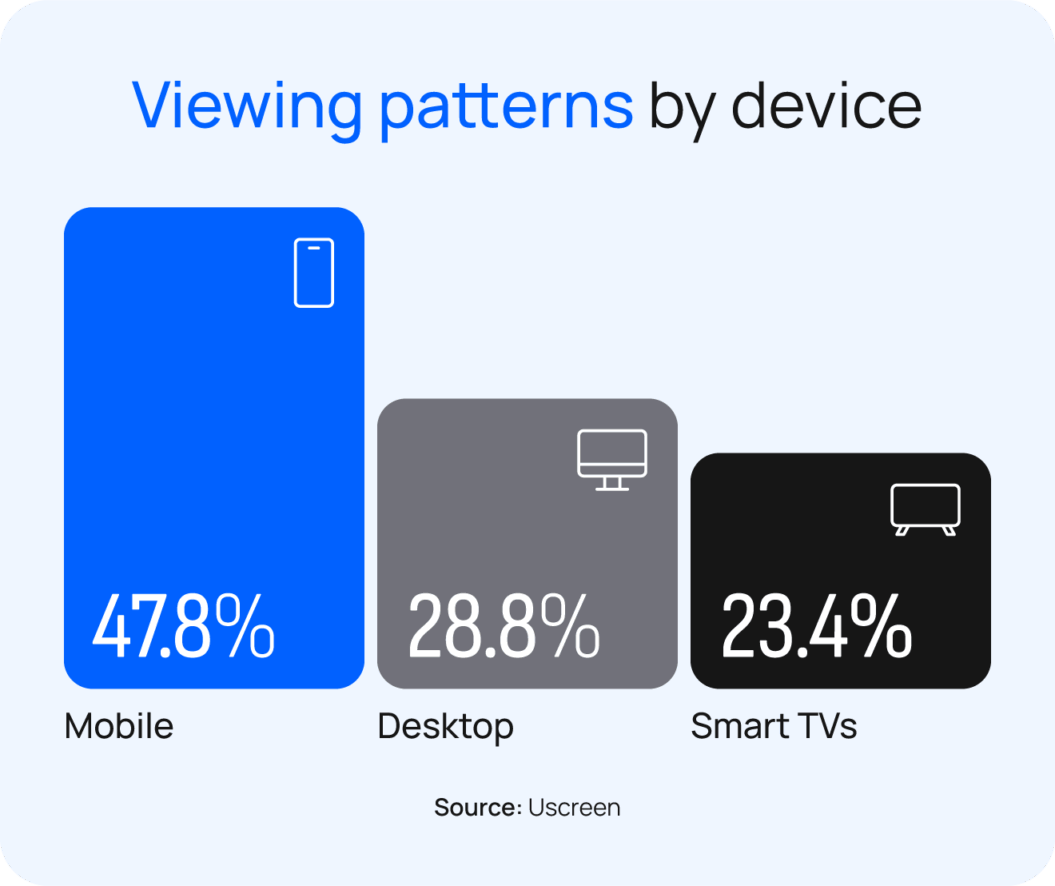 Viewing patterns by device

47.8%
Mobile

28.8%
Desktop

23.4%
Smart TVs

Source: Uscreen